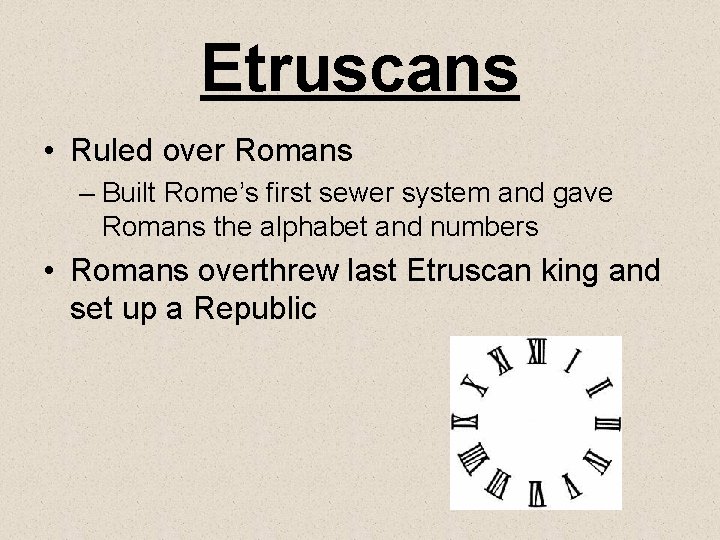 Etruscans

• Ruled over Romans

– Built Rome's first sewer system and gave Romans the alphabet and numbers

• Romans overthrew last Etruscan king and set up a Republic

XII I II III IIII V VI VII VIII IX X XI